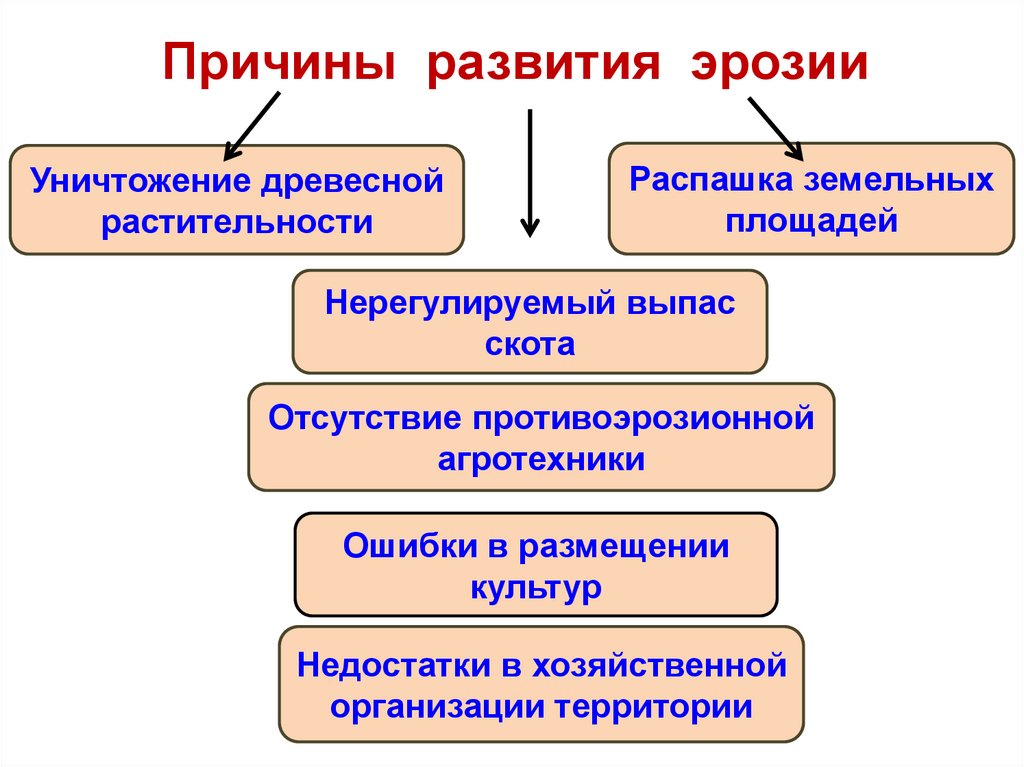 Причины развития эрозии

Уничтожение древесной растительности

Распашка земельных площадей

Нерегулируемый выпас скота

Отсутствие противоэрозионной агротехники

Ошибки в размещении культур

Недостатки в хозяйственной организации территории